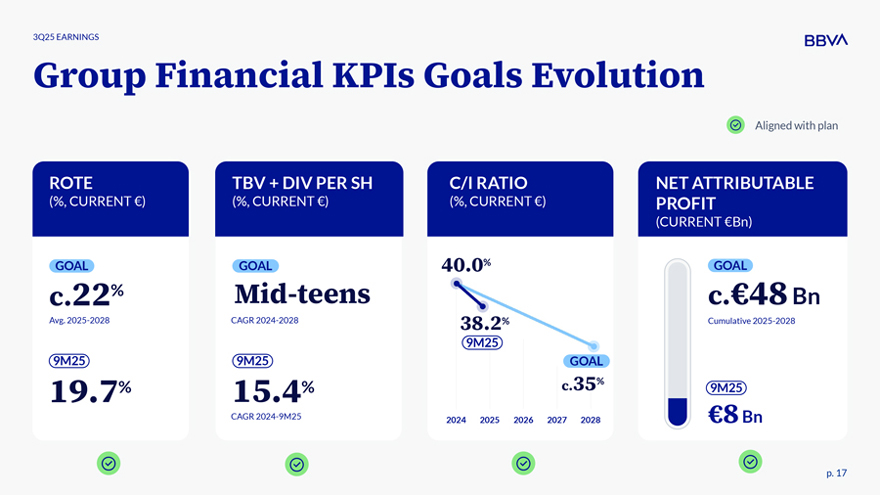 3Q25 EARNINGS

BBVA

Group Financial KPIs Goals Evolution

Aligned with plan

ROTE
(%, CURRENT €)

GOAL
c.22%
Avg. 2025-2028

9M25
19.7%

TBV + DIV PER SH
(%, CURRENT €)

GOAL
Mid-teens
CAGR 2024-2028

9M25
15.4%
CAGR 2024-9M25

C/I RATIO
(%, CURRENT €)

40.0%
38.2%
9M25
GOAL
c.35%
2024 2025 2026 2027 2028

NET ATTRIBUTABLE PROFIT
(CURRENT €Bn)

GOAL
c.€48 Bn
Cumulative 2025-2028

9M25
€8 Bn

p. 17